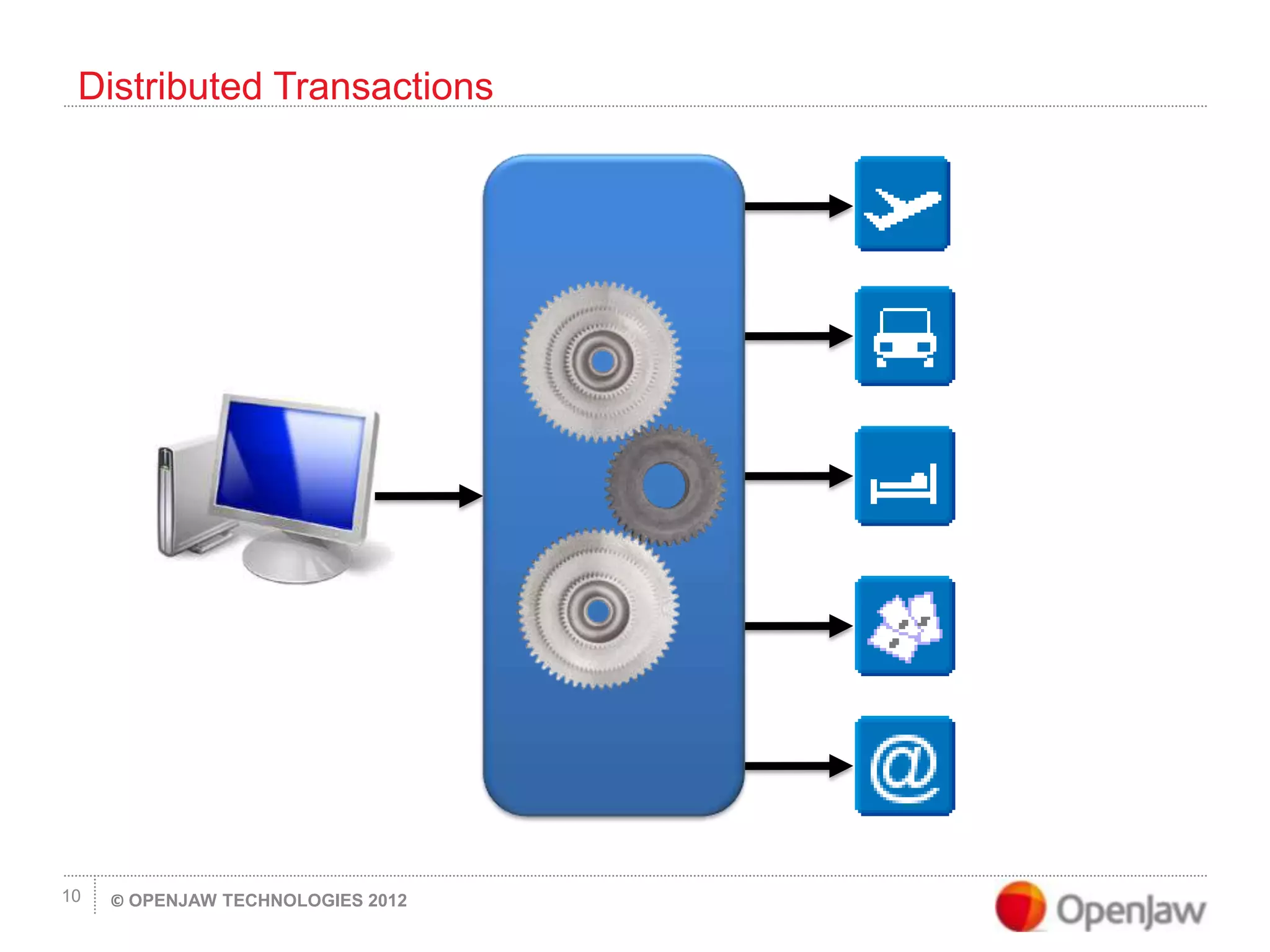 Distributed Transactions

@

10 © OPENJAW TECHNOLOGIES 2012

OpenJaw